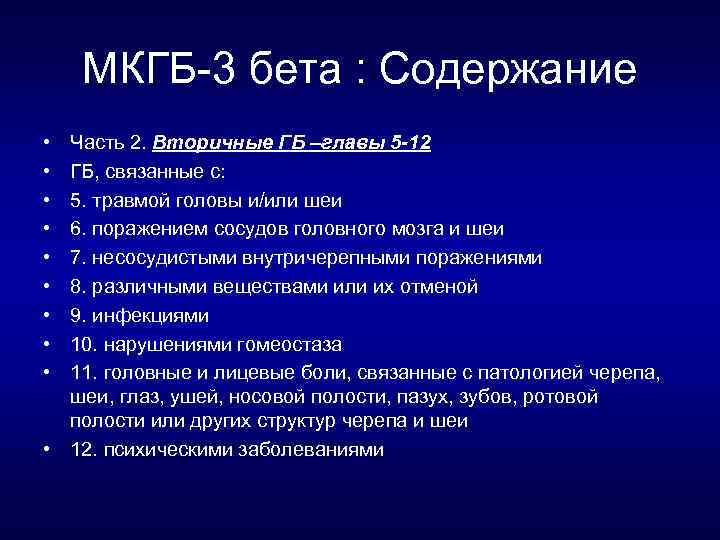 МКГБ-3 бета : Содержание

• Часть 2. Вторичные ГБ –главы 5-12
• ГБ, связанные с:
• 5. травмой головы и/или шеи
• 6. поражением сосудов головного мозга и шеи
• 7. несосудистыми внутричерепными поражениями
• 8. различными веществами или их отменой
• 9. инфекциями
• 10. нарушениями гомеостаза
• 11. головные и лицевые боли, связанные с патологией черепа, шеи, глаз, ушей, носовой полости, пазух, зубов, ротовой полости или других структур черепа и шеи
• 12. психическими заболеваниями